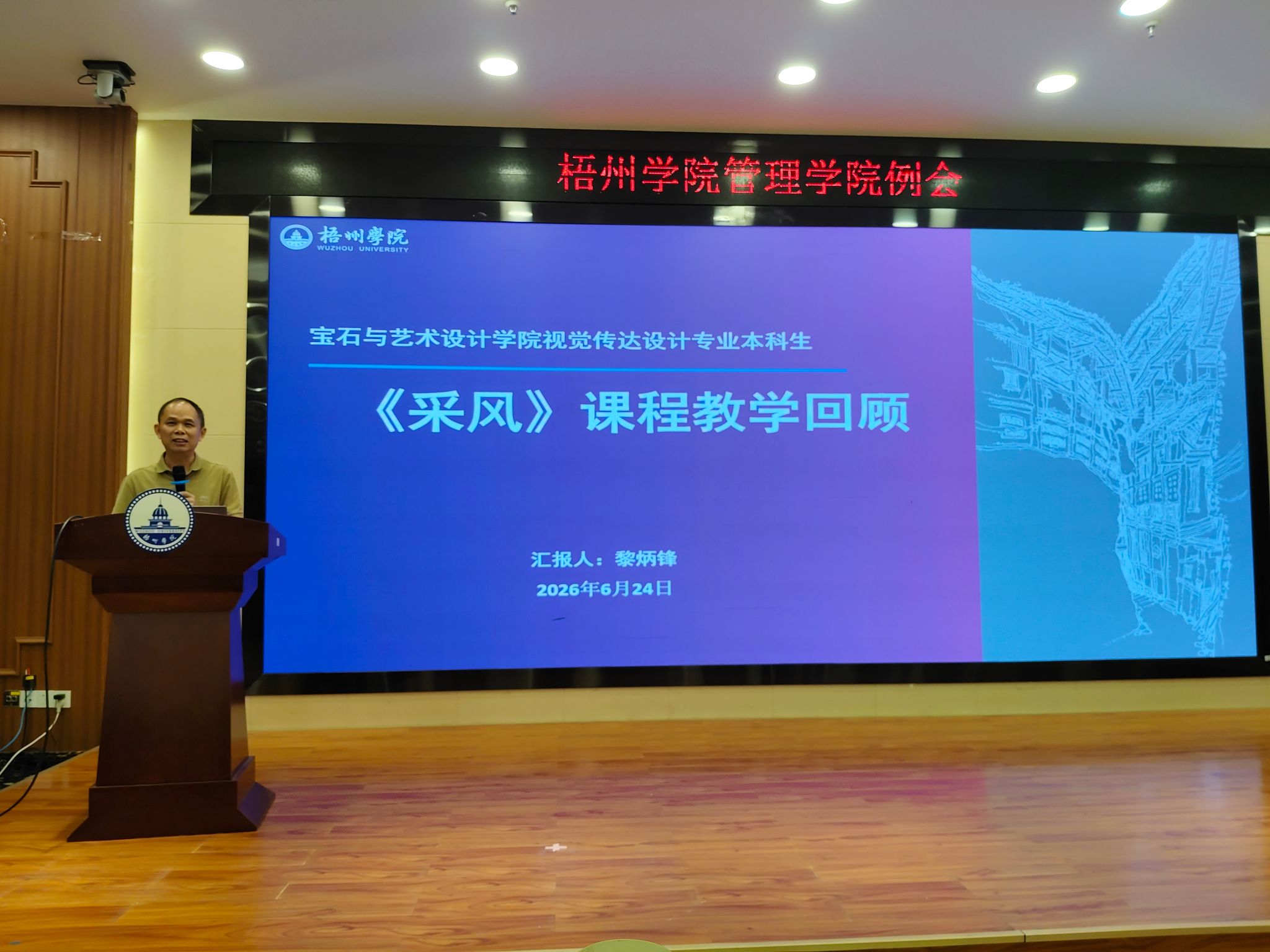 梧州学院管理学院例会

梧州學院
WUZHOU UNIVERSITY

宝石与艺术设计学院视觉传达设计专业本科生

《采风》课程教学回顾

汇报人：黎炳锋
2026年6月24日